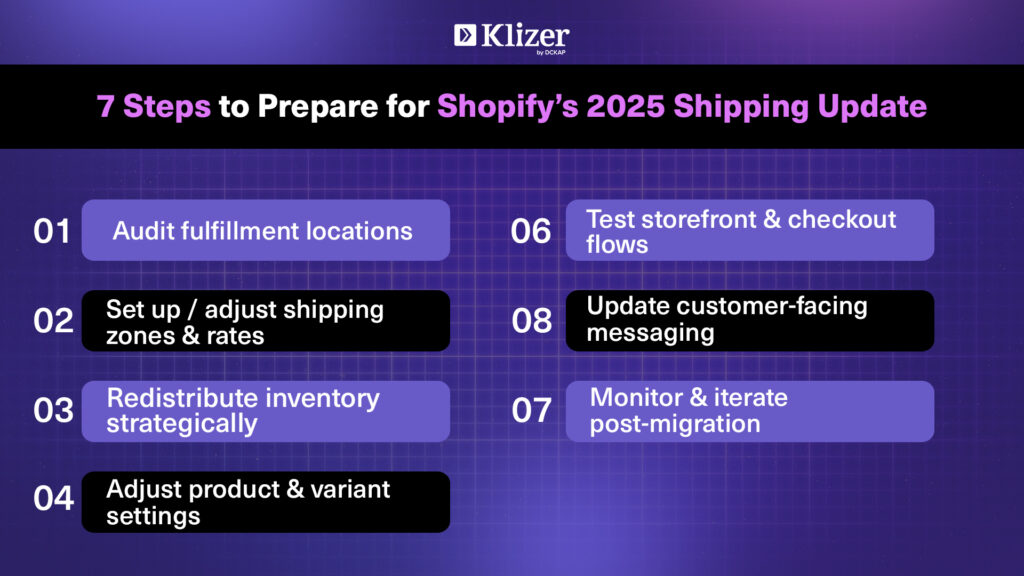 Klizer
by DCKAP

7 Steps to Prepare for Shopify's 2025 Shipping Update

01 Audit fulfillment locations

02 Set up / adjust shipping zones & rates

03 Redistribute inventory strategically

04 Adjust product & variant settings

06 Test storefront & checkout flows

08 Update customer-facing messaging

07 Monitor & iterate post-migration